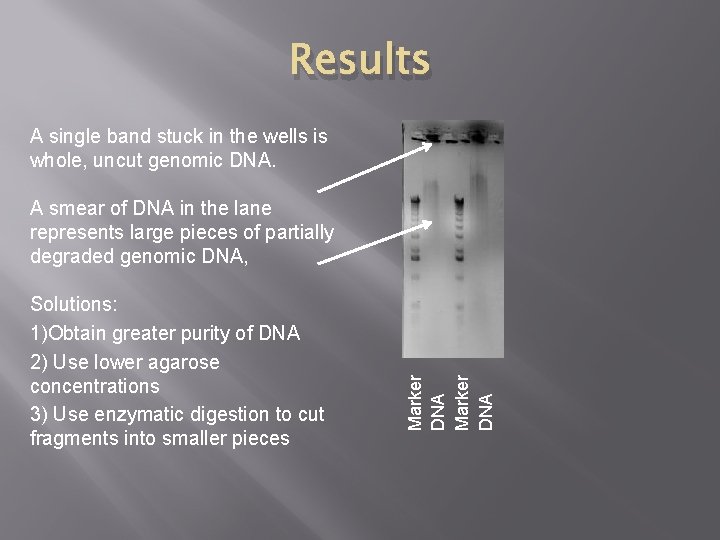 Results

A single band stuck in the wells is whole, uncut genomic DNA.

A smear of DNA in the lane represents large pieces of partially degraded genomic DNA,

Solutions:

1)Obtain greater purity of DNA

2) Use lower agarose concentrations

3) Use enzymatic digestion to cut fragments into smaller pieces

Marker
DNA
Marker
DNA